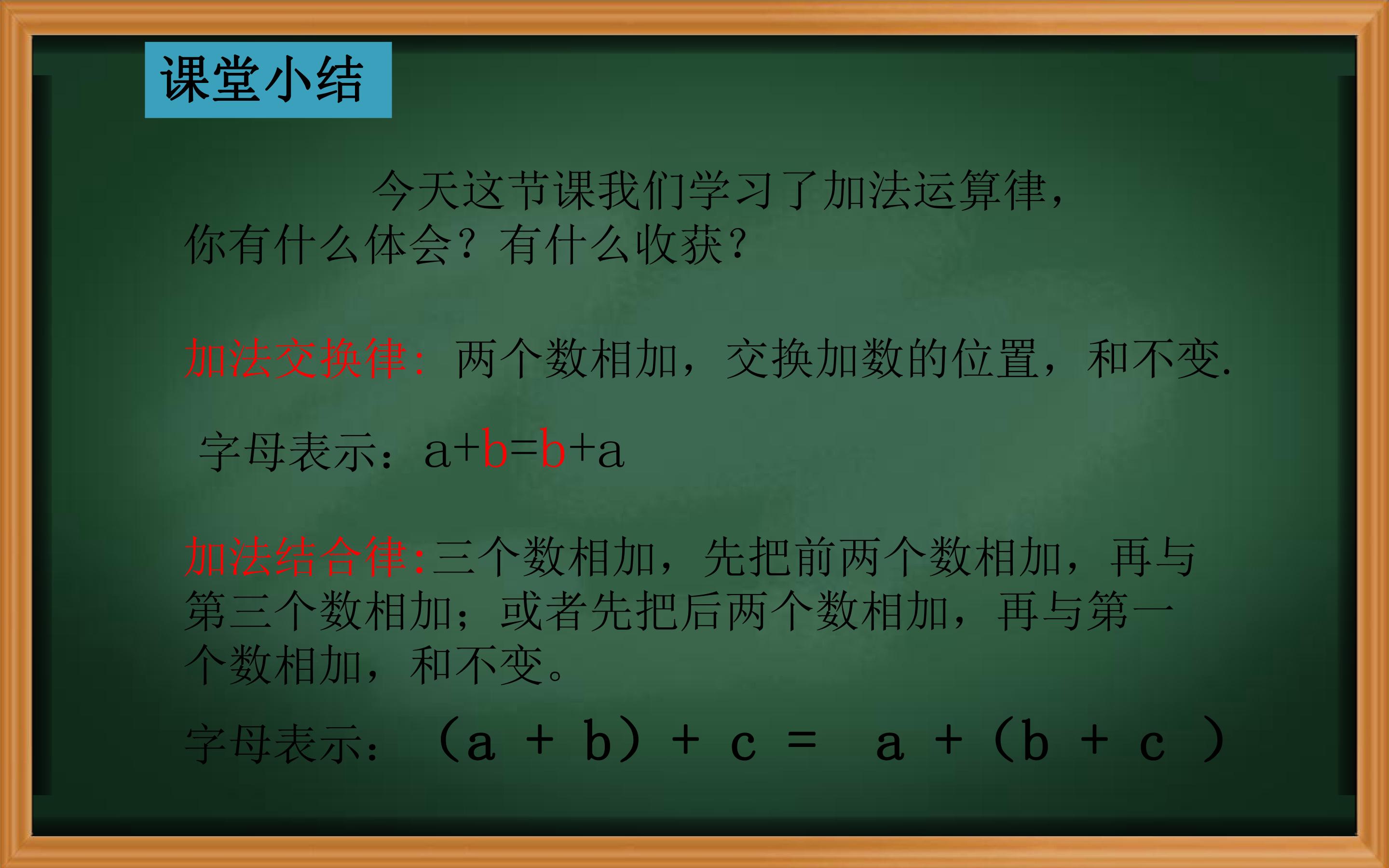 课堂小结

今天这节课我们学习了加法运算律，你有什么体会？有什么收获？

加法交换律：两个数相加，交换加数的位置，和不变.

字母表示：$a+b=b+a$

加法结合律:三个数相加，先把前两个数相加，再与第三个数相加；或者先把后两个数相加，再与第一个数相加，和不变。

字母表示：$(a+b)+c=a+(b+c)$